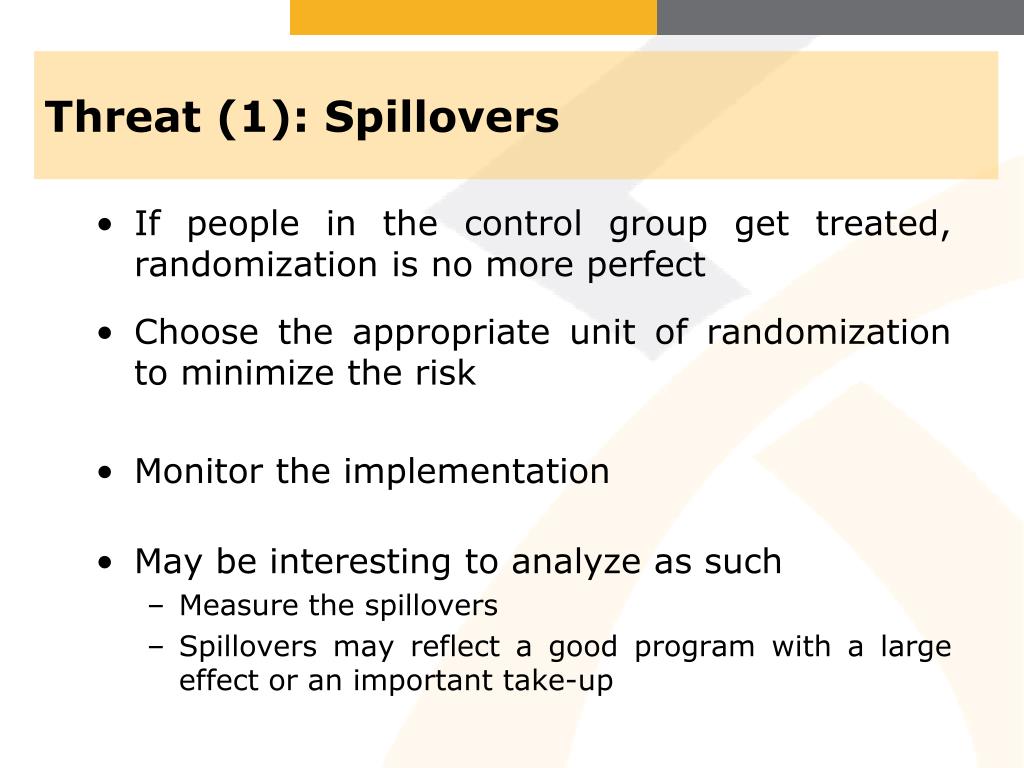 Threat (1): Spillovers

• If people in the control group get treated, randomization is no more perfect

• Choose the appropriate unit of randomization to minimize the risk

• Monitor the implementation

• May be interesting to analyze as such
– Measure the spillovers
– Spillovers may reflect a good program with a large effect or an important take-up